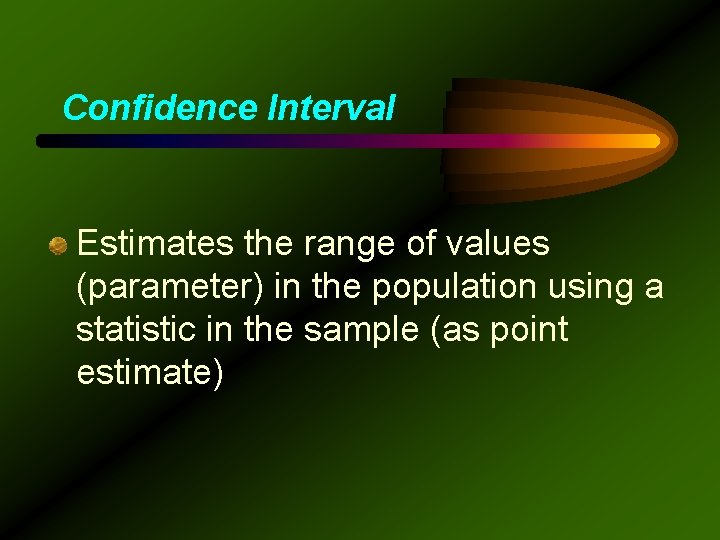 Confidence Interval

Estimates the range of values (parameter) in the population using a statistic in the sample (as point estimate)